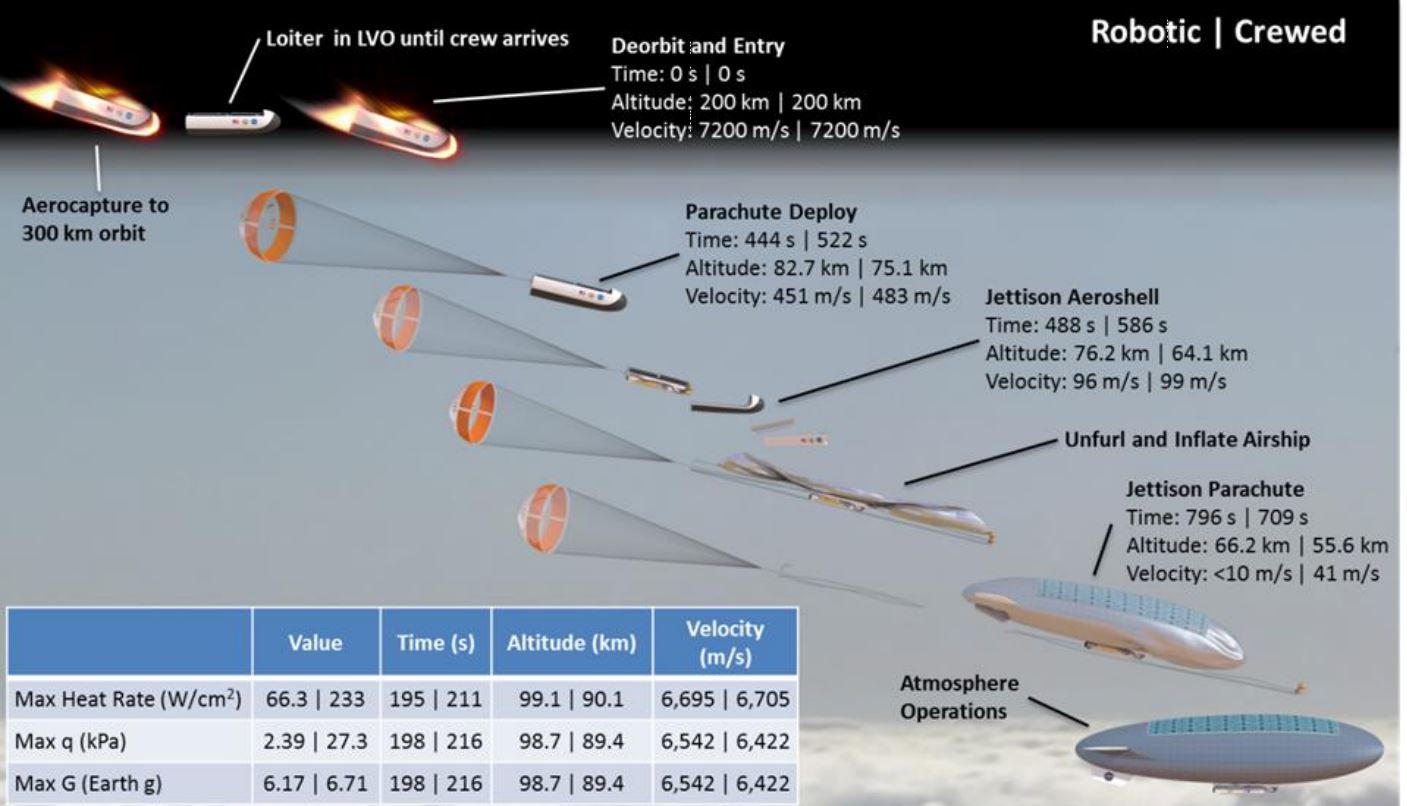 Robotic | Crewed

Loiter in LVO until crew arrives

Deorbit and Entry
Time: 0 s | 0 s
Altitude: 200 km | 200 km
Velocity: 7200 m/s | 7200 m/s

Aerocapture to 300 km orbit

Parachute Deploy
Time: 444 s | 522 s
Altitude: 82.7 km | 75.1 km
Velocity: 451 m/s | 483 m/s

Jettison Aeroshell
Time: 488 s | 586 s
Altitude: 76.2 km | 64.1 km
Velocity: 96 m/s | 99 m/s

Unfurl and Inflate Airship

Jettison Parachute
Time: 796 s | 709 s
Altitude: 66.2 km | 55.6 km
Velocity: <10 m/s | 41 m/s

Atmosphere Operations

| | Value | Time (s) | Altitude (km) | Velocity (m/s) |
|---|---|---|---|---|
| Max Heat Rate (W/cm$^2$) | 66.3 \| 233 | 195 \| 211 | 99.1 \| 90.1 | 6,695 \| 6,705 |
| Max q (kPa) | 2.39 \| 27.3 | 198 \| 216 | 98.7 \| 89.4 | 6,542 \| 6,422 |
| Max G (Earth g) | 6.17 \| 6.71 | 198 \| 216 | 98.7 \| 89.4 | 6,542 \| 6,422 |